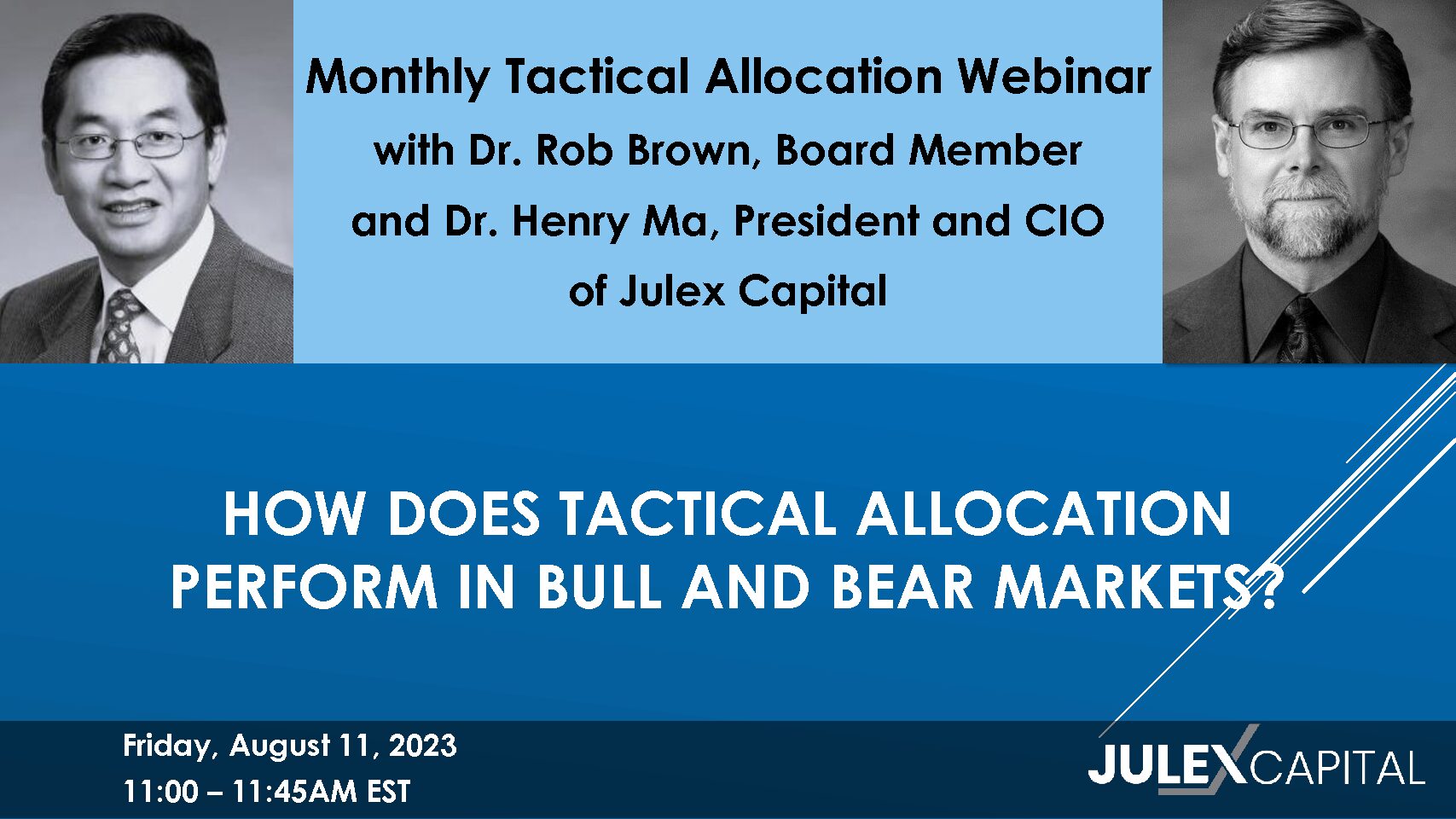 Monthly Tactical Allocation Webinar
with Dr. Rob Brown, Board Member
and Dr. Henry Ma, President and CIO
of Julex Capital

HOW DOES TACTICAL ALLOCATION PERFORM IN BULL AND BEAR MARKETS?

Friday, August 11, 2023
11:00 – 11:45AM EST

JULEX CAPITAL